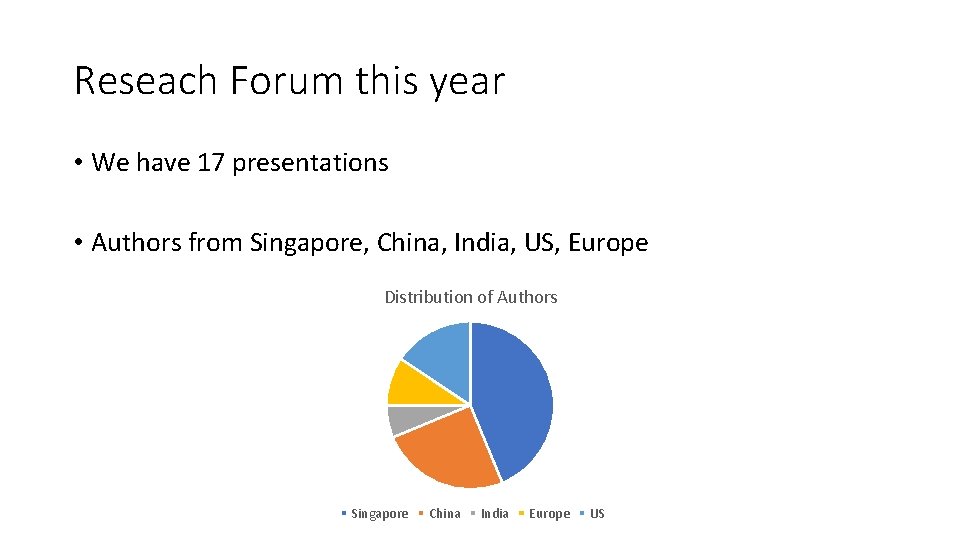 Reseach Forum this year

• We have 17 presentations

• Authors from Singapore, China, India, US, Europe

Distribution of Authors

Singapore China India Europe US